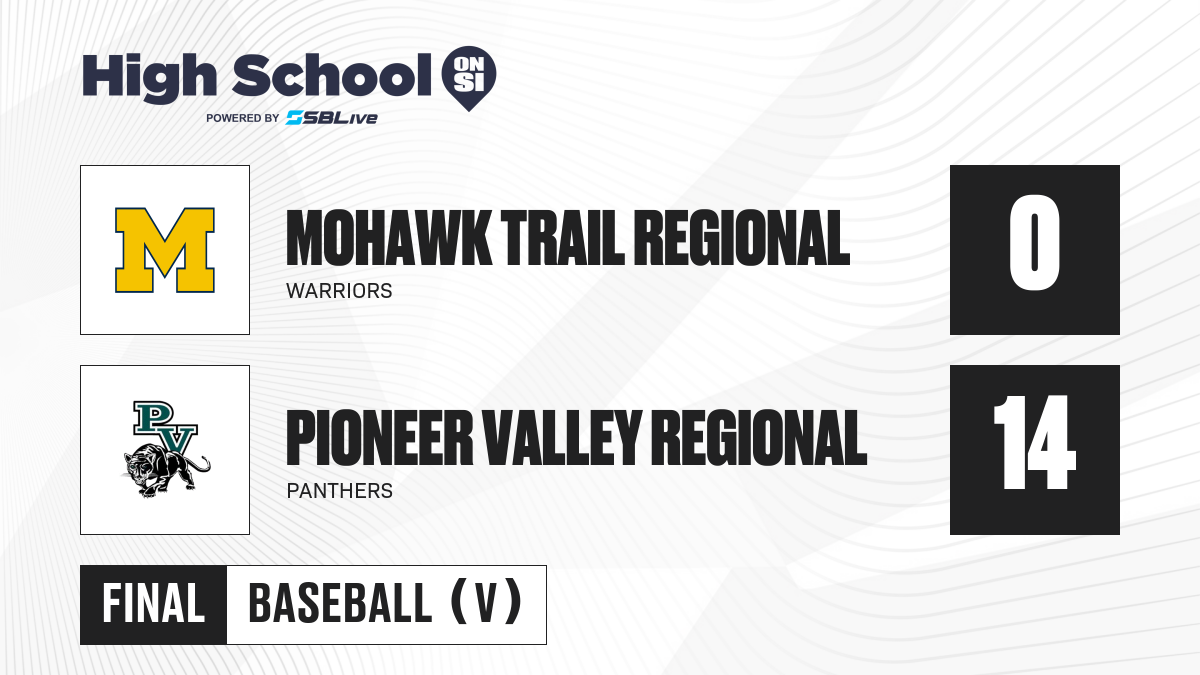 High School ON SI
POWERED BY SBLive

M

MOHAWK TRAIL REGIONAL
WARRIORS

0

PV

PIONEER VALLEY REGIONAL
PANTHERS

14

FINAL

BASEBALL (V)